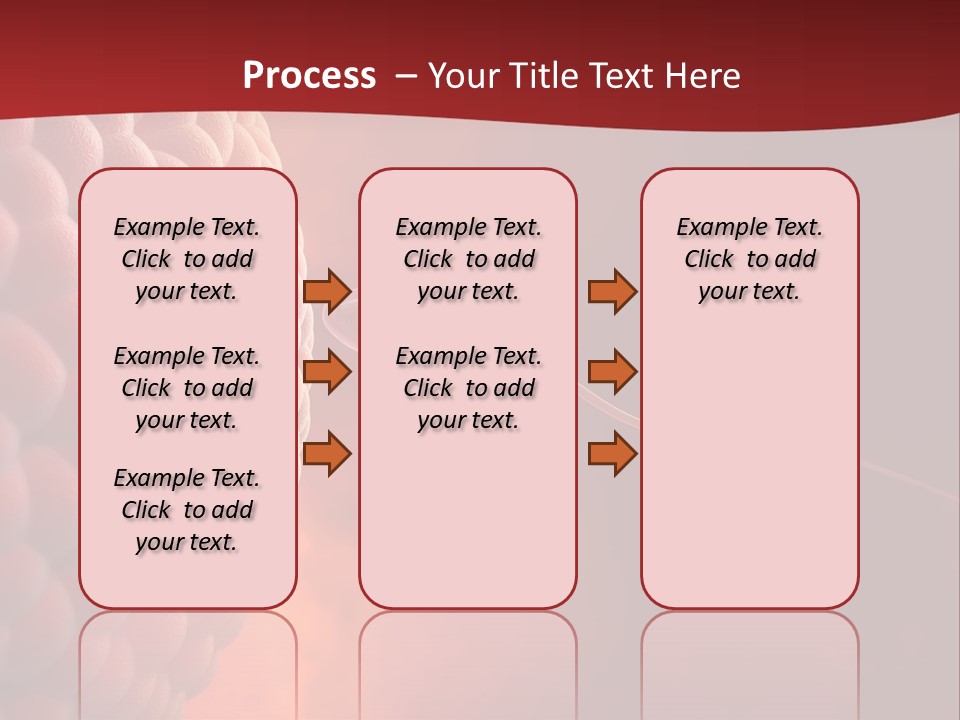 Process – Your Title Text Here

Example Text. Click to add your text.

Example Text. Click to add your text.

Example Text. Click to add your text.

Example Text. Click to add your text.

Example Text. Click to add your text.

Example Text. Click to add your text.